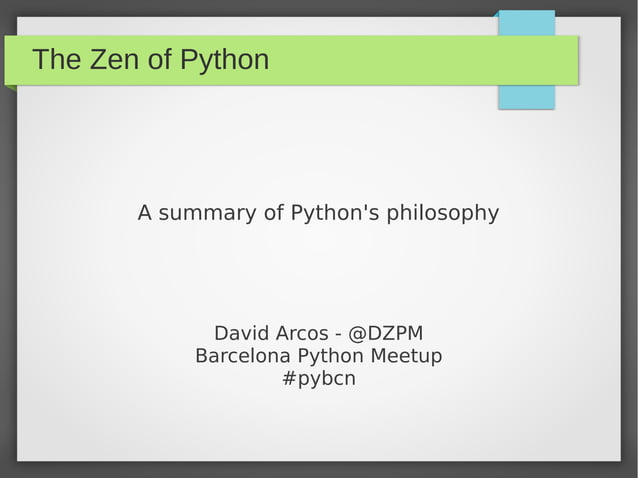 The Zen of Python

A summary of Python's philosophy

David Arcos - @DZPM
Barcelona Python Meetup
#pybcn